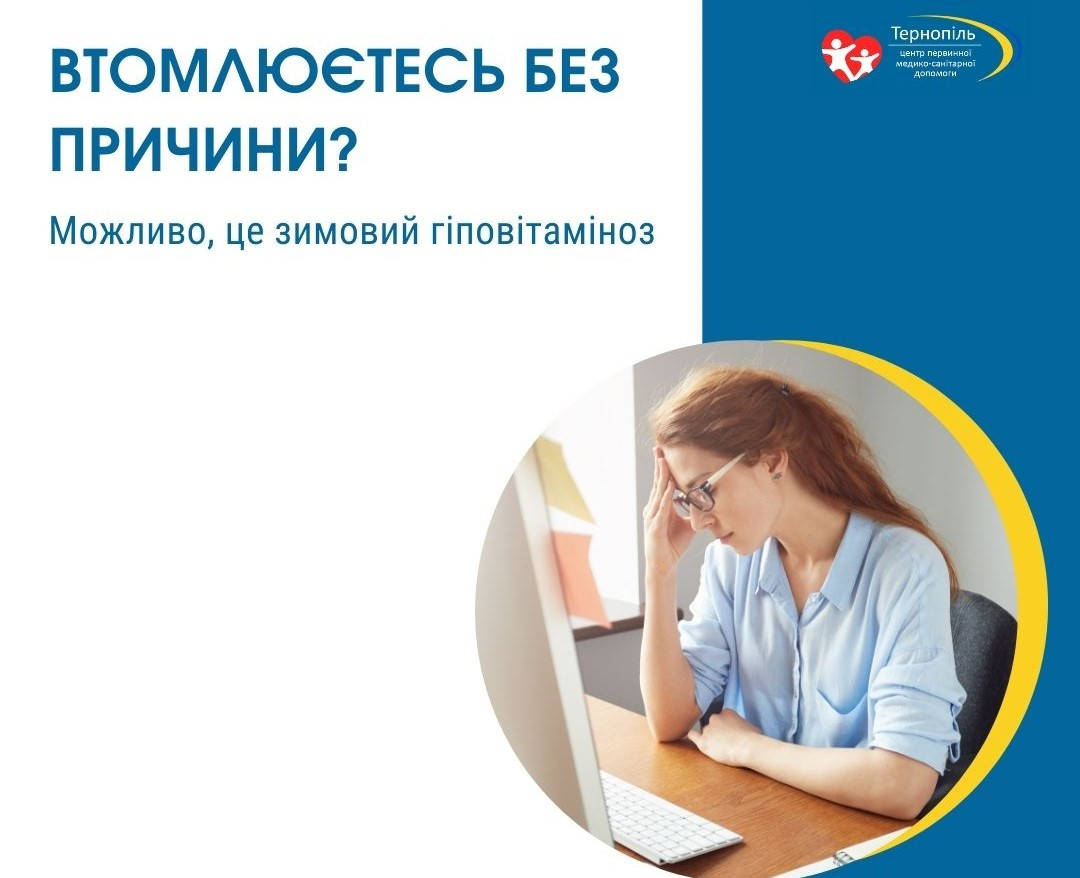 ВТОМЛЮЄТЕСЬ БЕЗ ПРИЧИНИ?

Можливо, це зимовий гіповітаміноз

Тернопіль
центр первинної медико-санітарної допомоги